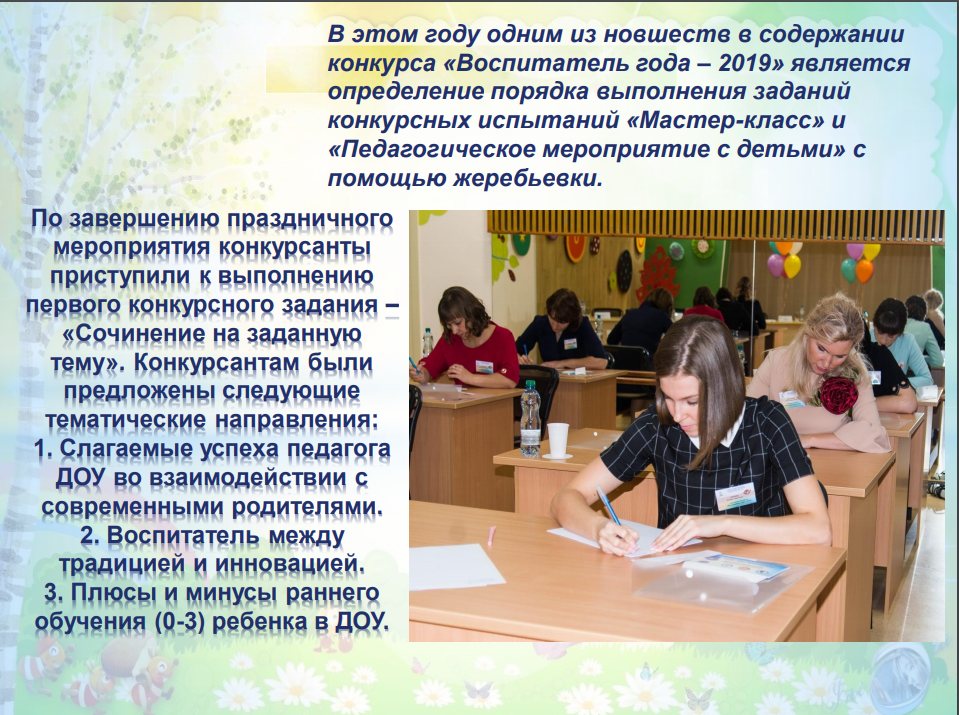 В этом году одним из новшеств в содержании конкурса «Воспитатель года – 2019» является определение порядка выполнения заданий конкурсных испытаний «Мастер-класс» и «Педагогическое мероприятие с детьми» с помощью жеребьевки.

По завершению праздничного мероприятия конкурсанты приступили к выполнению первого конкурсного задания – «Сочинение на заданную тему». Конкурсантам были предложены следующие тематические направления:
1. Слагаемые успеха педагога ДОУ во взаимодействии с современными родителями.
2. Воспитатель между традицией и инновацией.
3. Плюсы и минусы раннего обучения (0-3) ребенка в ДОУ.